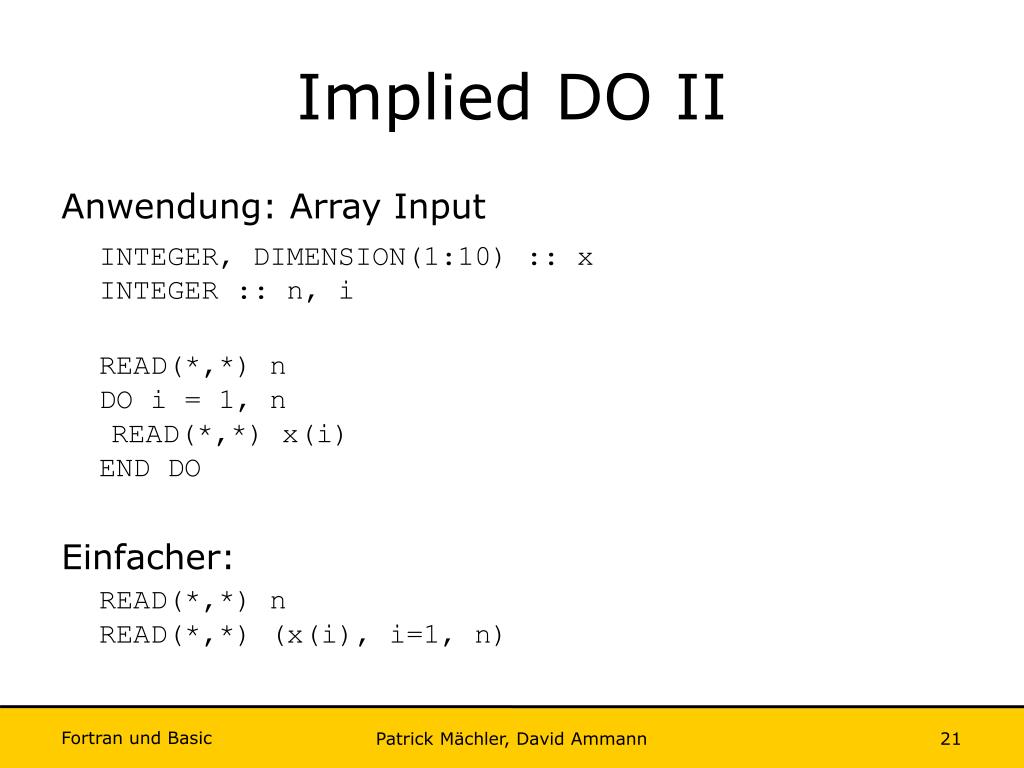 Implied DO II

Anwendung: Array Input

INTEGER, DIMENSION(1:10) :: x
INTEGER :: n, i

READ(*,*) n
DO i = 1, n
 READ(*,*) x(i)
END DO

Einfacher:

READ(*,*) n
READ(*,*) (x(i), i=1, n)

Fortran und Basic

Patrick Mächler, David Ammann

21